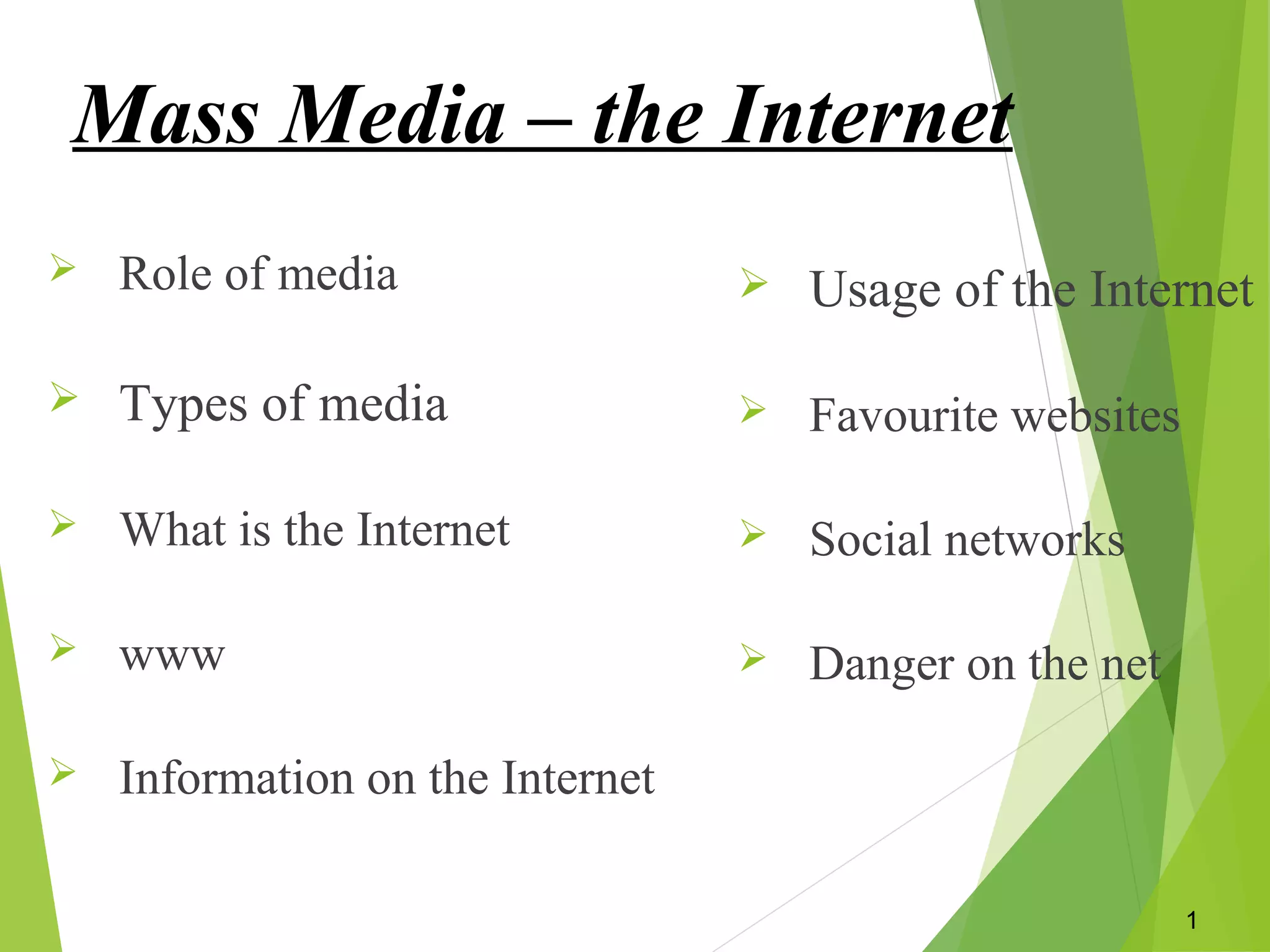 Mass Media – the Internet

➢ Role of media

➢ Types of media

➢ What is the Internet

➢ www

➢ Information on the Internet

➢ Usage of the Internet

➢ Favourite websites

➢ Social networks

➢ Danger on the net

1